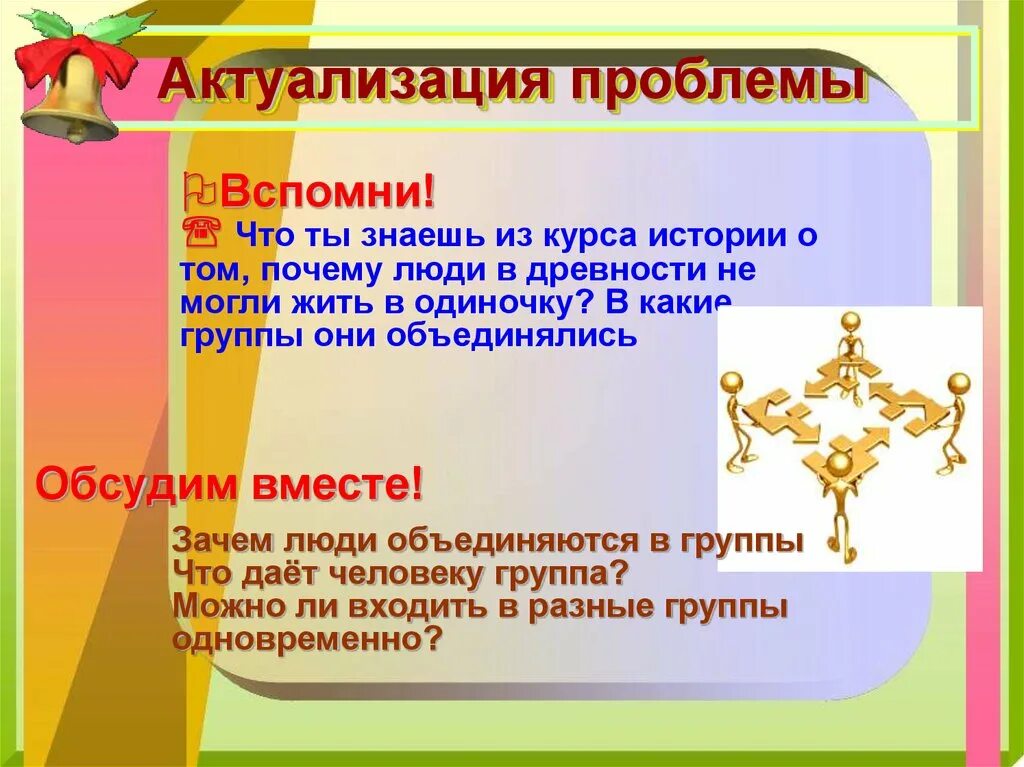 Актуализация проблемы

Вспомни!

Что ты знаешь из курса истории о том, почему люди в древности не могли жить в одиночку? В какие группы они объединялись

Обсудим вместе!

Зачем люди объединяются в группы
Что даёт человеку группа?
Можно ли входить в разные группы одновременно?